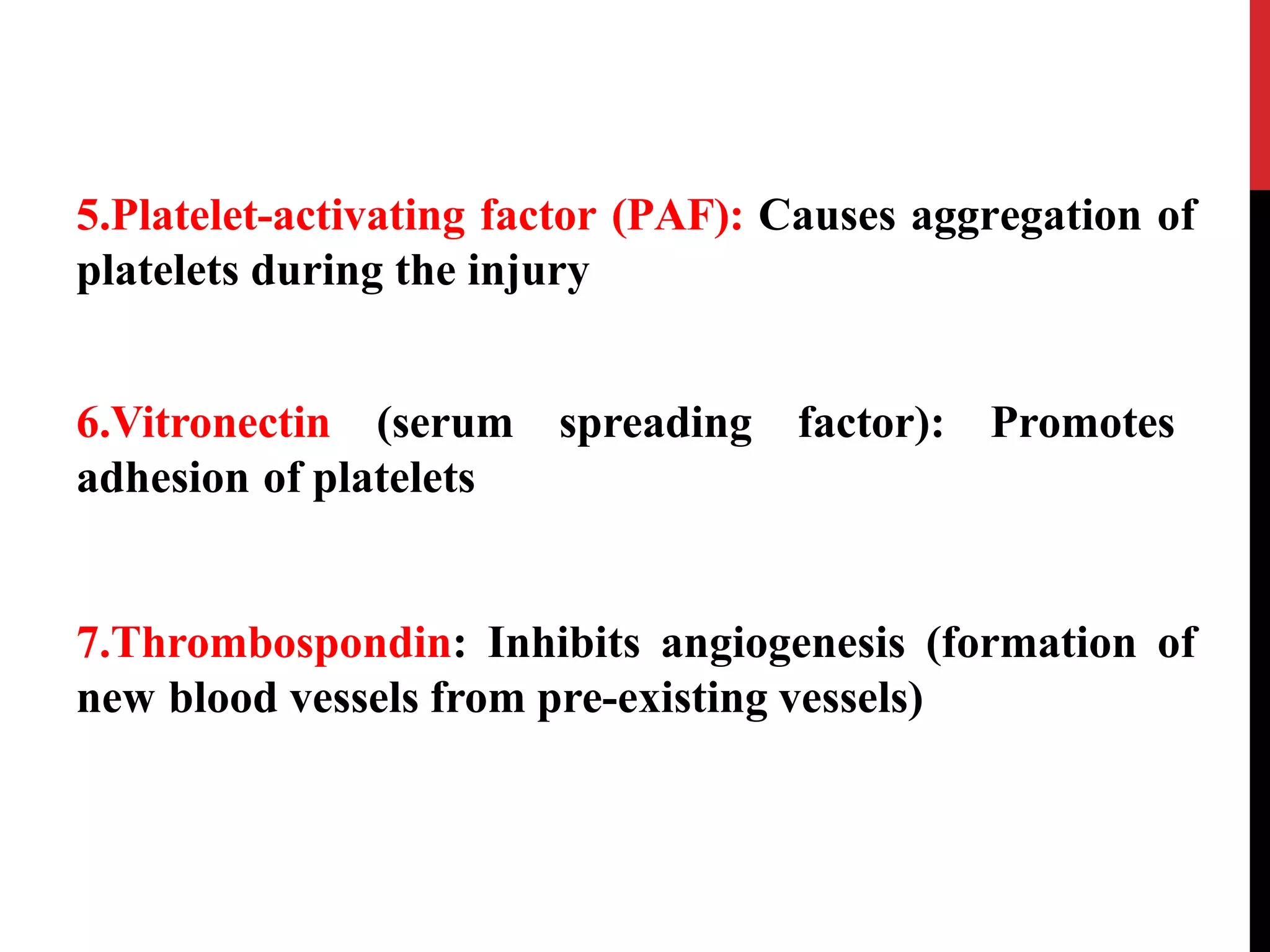 5.Platelet-activating factor (PAF): Causes aggregation of platelets during the injury

6.Vitronectin (serum spreading factor): Promotes adhesion of platelets

7.Thrombospondin: Inhibits angiogenesis (formation of new blood vessels from pre-existing vessels)